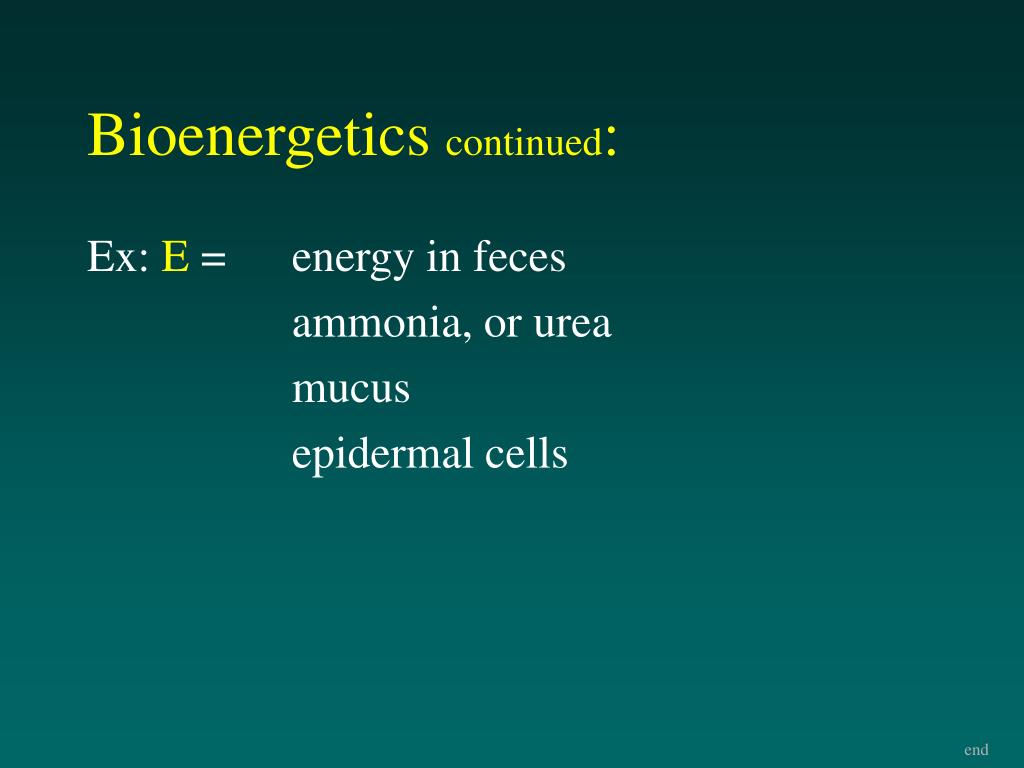 Bioenergetics continued:

Ex: E = energy in feces
ammonia, or urea
mucus
epidermal cells

end